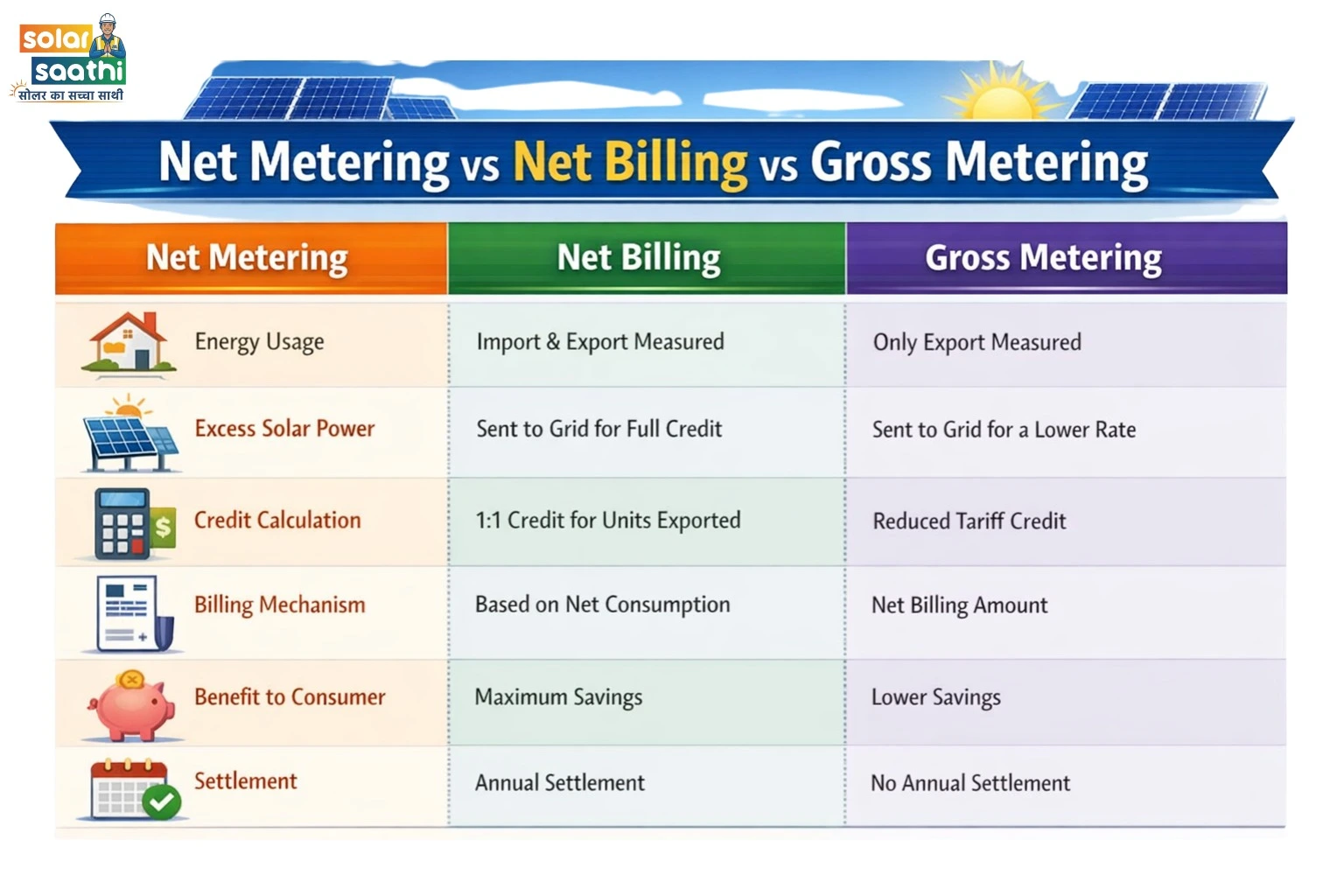 solar saathi
सोलर का सच्चा साथी

Net Metering vs Net Billing vs Gross Metering

| Net Metering | Net Billing | Gross Metering |
|---|---|---|
| Energy Usage | Import & Export Measured | Only Export Measured |
| Excess Solar Power | Sent to Grid for Full Credit | Sent to Grid for a Lower Rate |
| Credit Calculation | 1:1 Credit for Units Exported | Reduced Tariff Credit |
| Billing Mechanism | Based on Net Consumption | Net Billing Amount |
| Benefit to Consumer | Maximum Savings | Lower Savings |
| Settlement | Annual Settlement | No Annual Settlement |